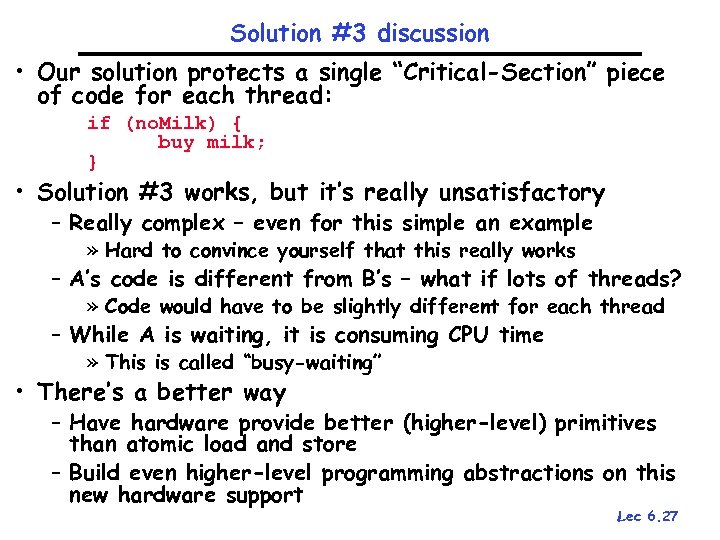 Solution #3 discussion

• Our solution protects a single "Critical-Section" piece of code for each thread:

if (noMilk) {
buy milk;
}

• Solution #3 works, but it's really unsatisfactory
– Really complex – even for this simple an example
» Hard to convince yourself that this really works
– A's code is different from B's – what if lots of threads?
» Code would have to be slightly different for each thread
– While A is waiting, it is consuming CPU time
» This is called "busy-waiting"

• There's a better way
– Have hardware provide better (higher-level) primitives than atomic load and store
– Build even higher-level programming abstractions on this new hardware support

Lec 6.27